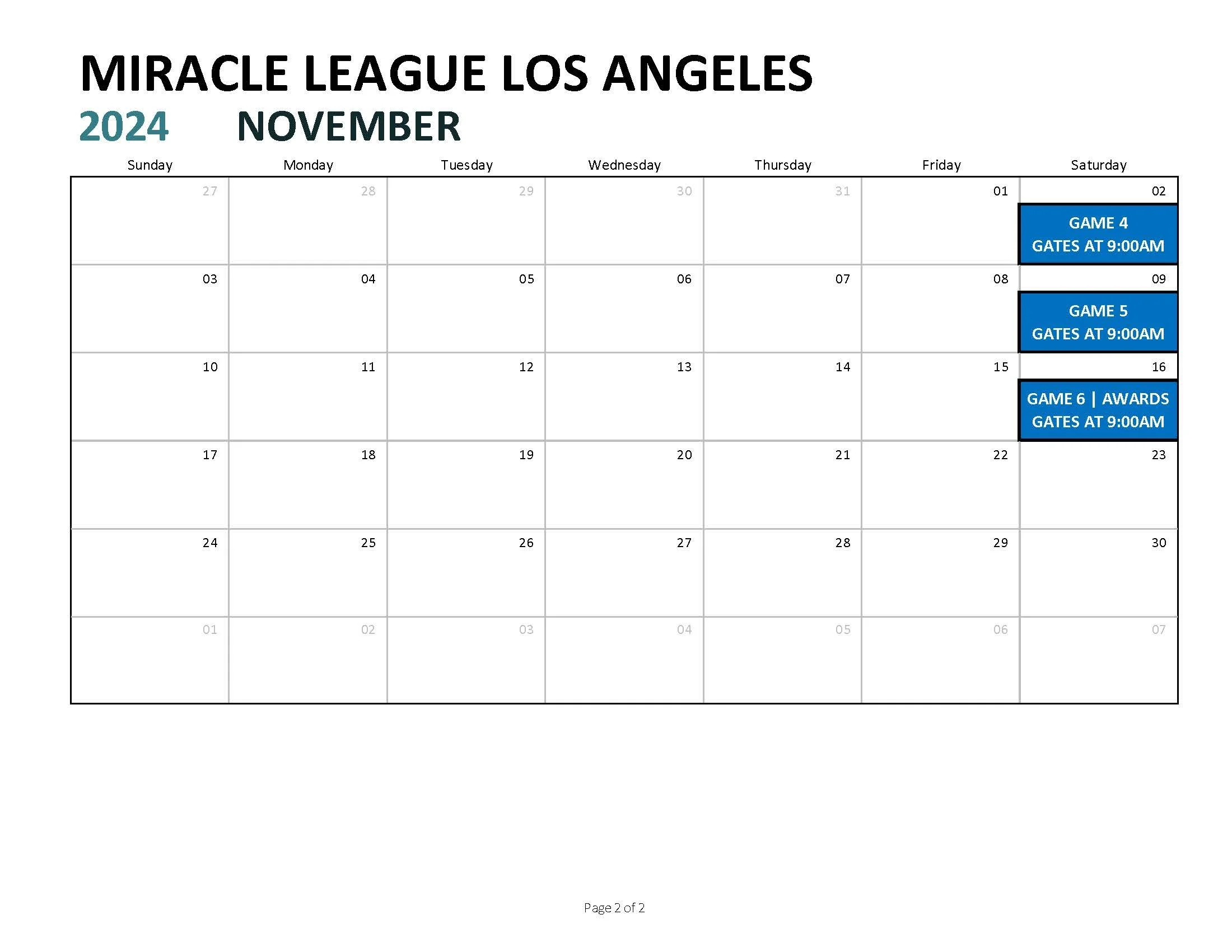 MIRACLE LEAGUE LOS ANGELES

2024 NOVEMBER

| Sunday | Monday | Tuesday | Wednesday | Thursday | Friday | Saturday |
|---|---|---|---|---|---|---|
| 27 | 28 | 29 | 30 | 31 | 01 | 02 GAME 4 GATES AT 9:00AM |
| 03 | 04 | 05 | 06 | 07 | 08 | 09 GAME 5 GATES AT 9:00AM |
| 10 | 11 | 12 | 13 | 14 | 15 | 16 GAME 6 \| AWARDS GATES AT 9:00AM |
| 17 | 18 | 19 | 20 | 21 | 22 | 23 |
| 24 | 25 | 26 | 27 | 28 | 29 | 30 |
| 01 | 02 | 03 | 04 | 05 | 06 | 07 |

Page 2 of 2